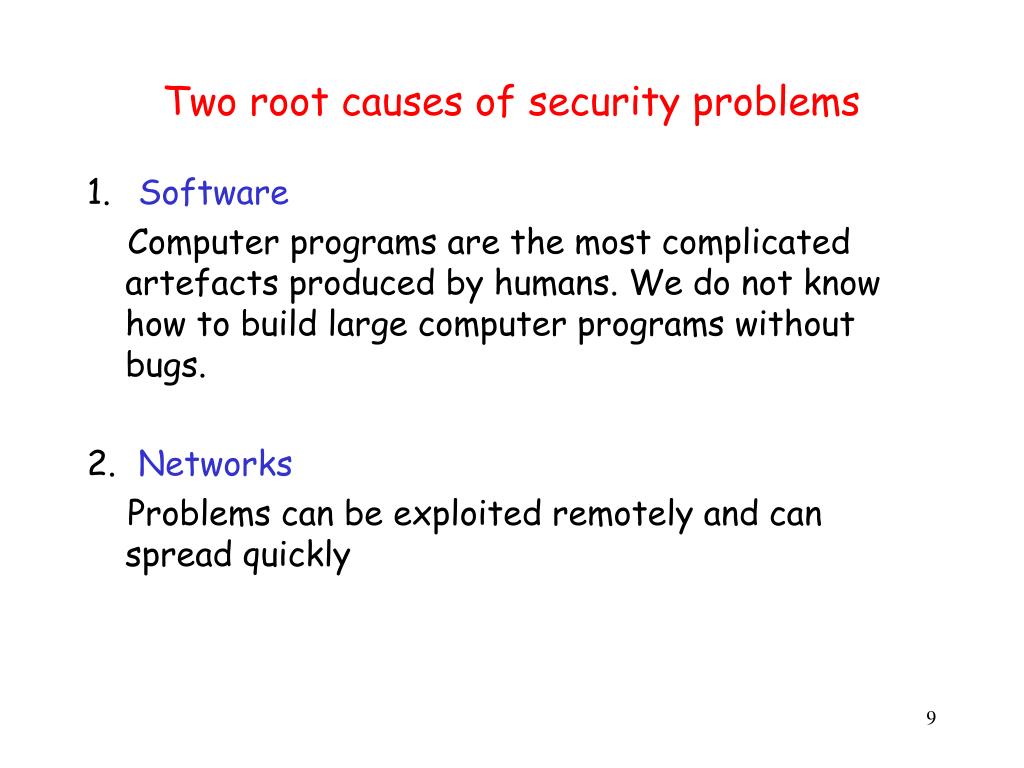 Two root causes of security problems

1. Software

Computer programs are the most complicated artefacts produced by humans. We do not know how to build large computer programs without bugs.

2. Networks

Problems can be exploited remotely and can spread quickly

9